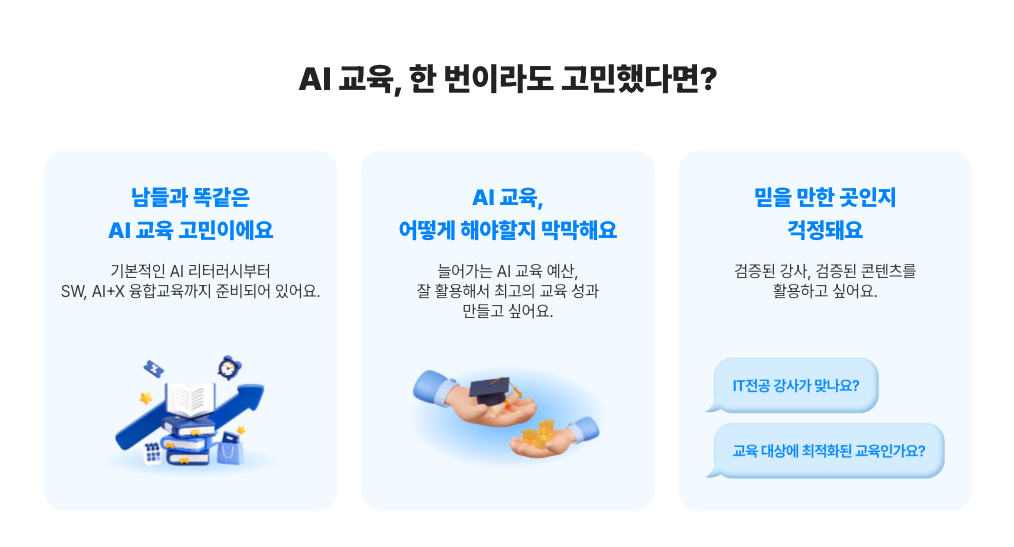 AI 교육, 한 번이라도 고민했다면?

남들과 똑같은
AI 교육 고민이에요

기본적인 AI 리터러시부터
SW, AI+X 융합교육까지 준비되어 있어요.

AI 교육,
어떻게 해야할지 막막해요

늘어가는 AI 교육 예산,
잘 활용해서 최고의 교육 성과
만들고 싶어요.

믿을 만한 곳인지
걱정돼요

검증된 강사, 검증된 콘텐츠를
활용하고 싶어요.

IT전공 강사가 맞나요?

교육 대상에 최적화된 교육인가요?